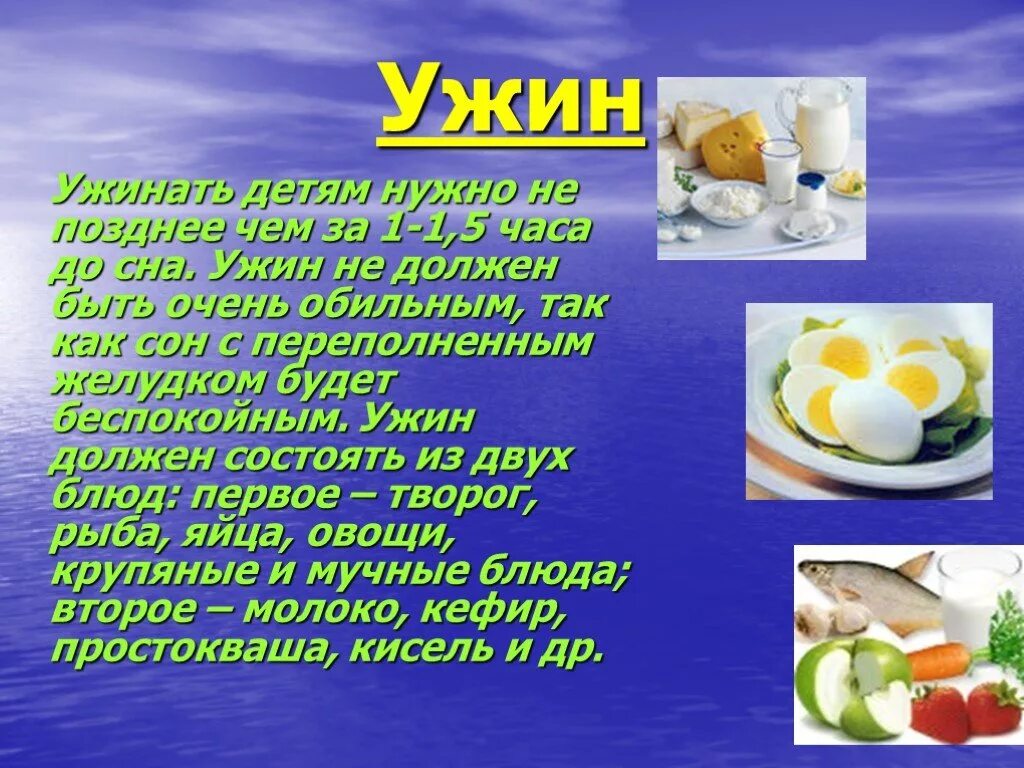 Ужин

Ужинать детям нужно не позднее чем за 1-1,5 часа до сна. Ужин не должен быть очень обильным, так как сон с переполненным желудком будет беспокойным. Ужин должен состоять из двух блюд: первое – творог, рыба, яйца, овощи, крупяные и мучные блюда; второе – молоко, кефир, простокваша, кисель и др.